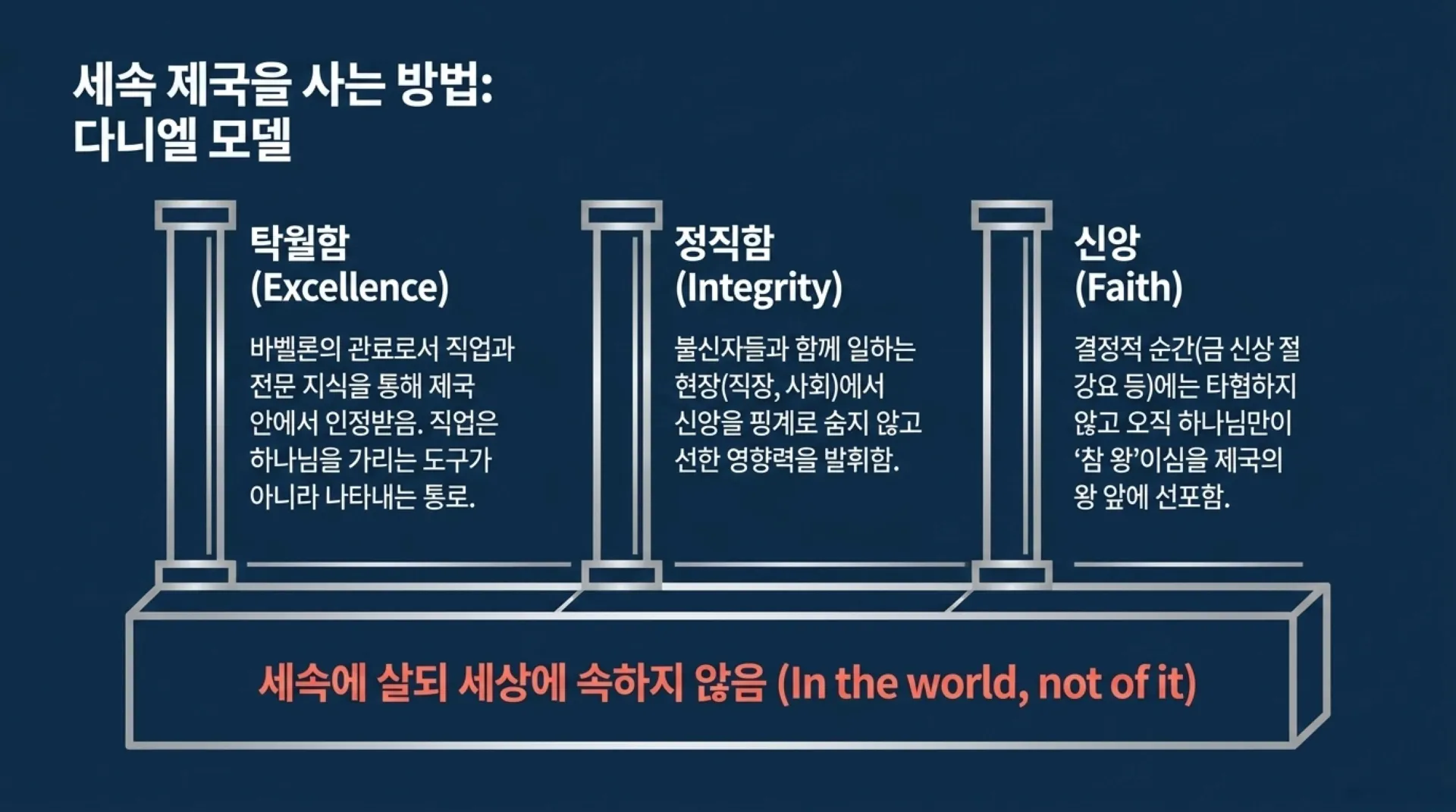 세속 제국을 사는 방법:
다니엘 모델

탁월함
(Excellence)

바벨론의 관료로서 직업과 전문 지식을 통해 제국 안에서 인정받음. 직업은 하나님을 가리는 도구가 아니라 나타내는 통로.

정직함
(Integrity)

불신자들과 함께 일하는 현장(직장, 사회)에서 신앙을 핑계로 숨지 않고 선한 영향력을 발휘함.

신앙
(Faith)

결정적 순간(금 신상 절 강요 등)에는 타협하지 않고 오직 하나님만이 '참 왕'이심을 제국의 왕 앞에 선포함.

세속에 살되 세상에 속하지 않음 (In the world, not of it)